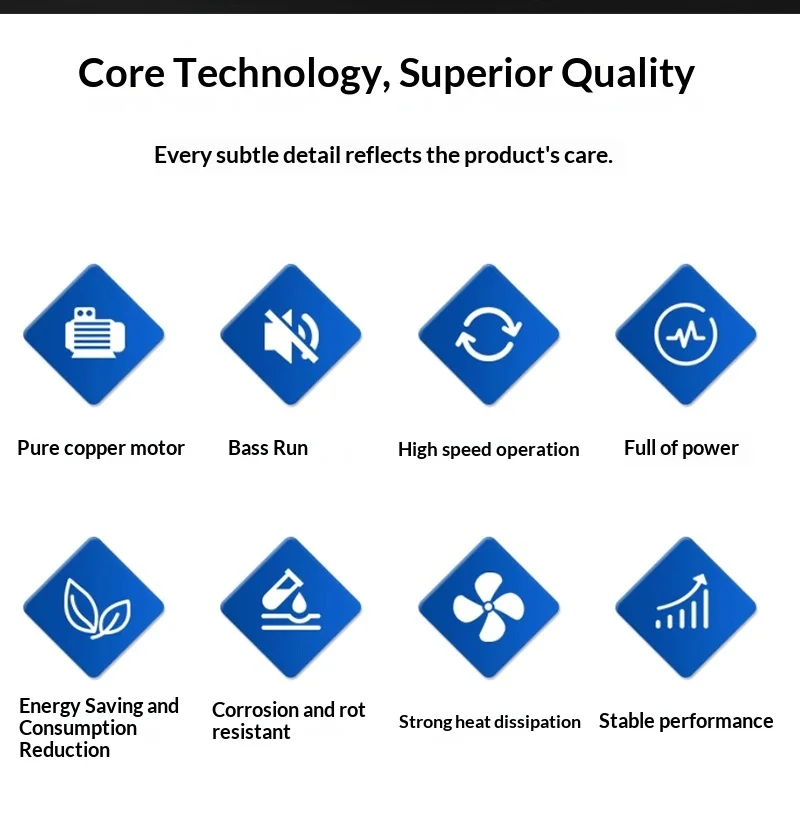 Core Technology, Superior Quality

Every subtle detail reflects the product's care.

Pure copper motor

Bass Run

High speed operation

Full of power

Energy Saving and Consumption Reduction

Corrosion and rot resistant

Strong heat dissipation

Stable performance